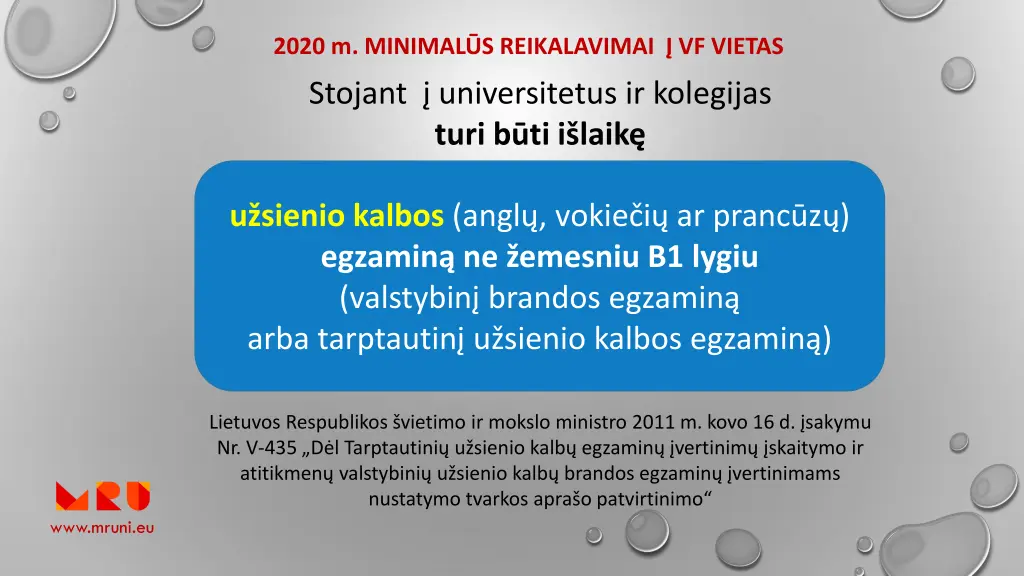 2020 m. MINIMALŪS REIKALAVIMAI Į VF VIETAS

Stojant į universitetus ir kolegijas
turi būti išlaikę

užsienio kalbos (anglų, vokiečių ar prancūzų) egzaminą ne žemesniu B1 lygiu (valstybinį brandos egzaminą arba tarptautinį užsienio kalbos egzaminą)

Lietuvos Respublikos švietimo ir mokslo ministro 2011 m. kovo 16 d. įsakymu Nr. V-435 „Dėl Tarptautinių užsienio kalbų egzaminų įvertinimų įskaitymo ir atitikmenų valstybinių užsienio kalbų brandos egzaminų įvertinimams nustatymo tvarkos aprašo patvirtinimo“

MRU

www.mruni.eu